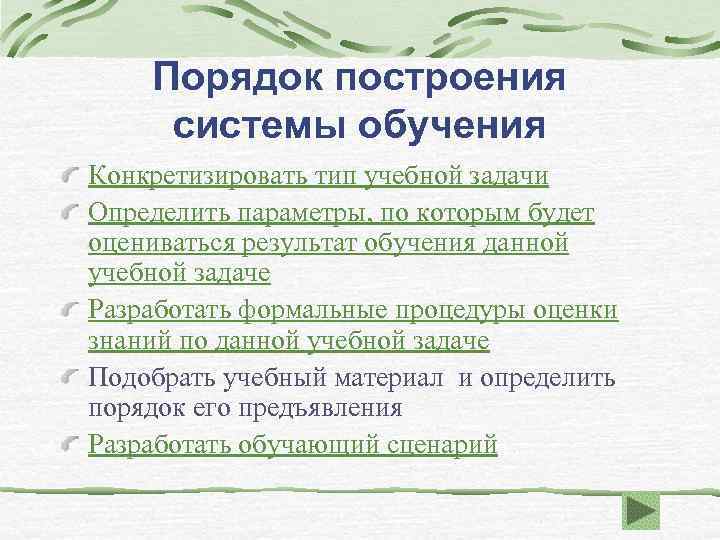 Порядок построения системы обучения

Конкретизировать тип учебной задачи

Определить параметры, по которым будет оцениваться результат обучения данной учебной задаче

Разработать формальные процедуры оценки знаний по данной учебной задаче

Подобрать учебный материал  и определить порядок его предъявления

Разработать обучающий сценарий